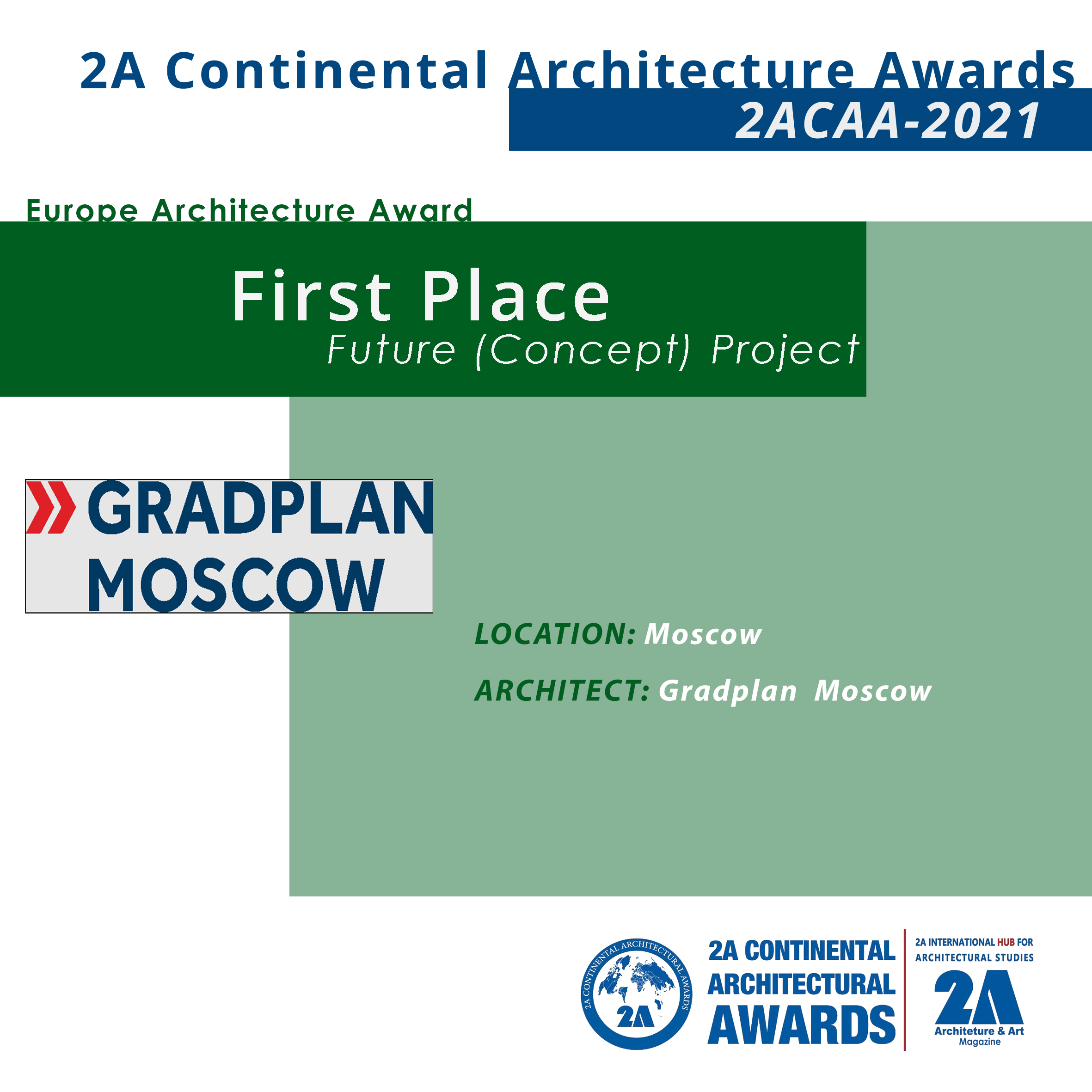 2A Continental Architecture Awards
2ACAA-2021

Europe Architecture Award

First Place
Future (Concept) Project

GRADPLAN MOSCOW

LOCATION: Moscow

ARCHITECT: Gradplan Moscow

2A CONTINENTAL ARCHITECTURAL AWARDS
2A

2A CONTINENTAL ARCHITECTURAL AWARDS

2A INTERNATIONAL HUB FOR ARCHITECTURAL STUDIES
2A
Architeture & Art
Magazine